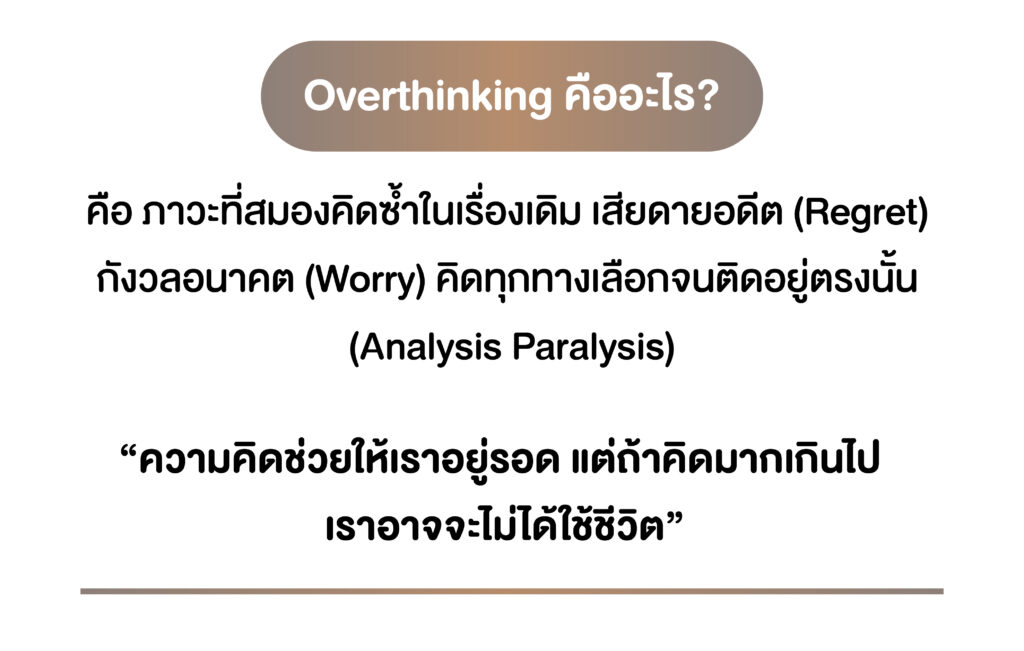 Overthinking คืออะไร?

คือ ภาวะที่สมองคิดซ้ำในเรื่องเดิม เสียดายอดีต (Regret) กังวลอนาคต (Worry) คิดทุกทางเลือกจนติดอยู่ตรงนั้น (Analysis Paralysis)

“ความคิดช่วยให้เราอยู่รอด แต่ถ้าคิดมากเกินไป เราอาจจะไม่ได้ใช้ชีวิต”